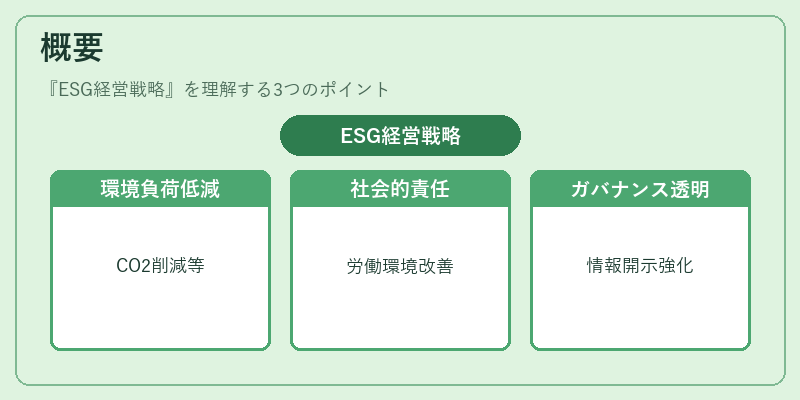 概要

『ESG経営戦略』を理解する3つのポイント

ESG経営戦略

環境負荷低減

CO2削減等

社会的責任

労働環境改善

ガバナンス透明

情報開示強化